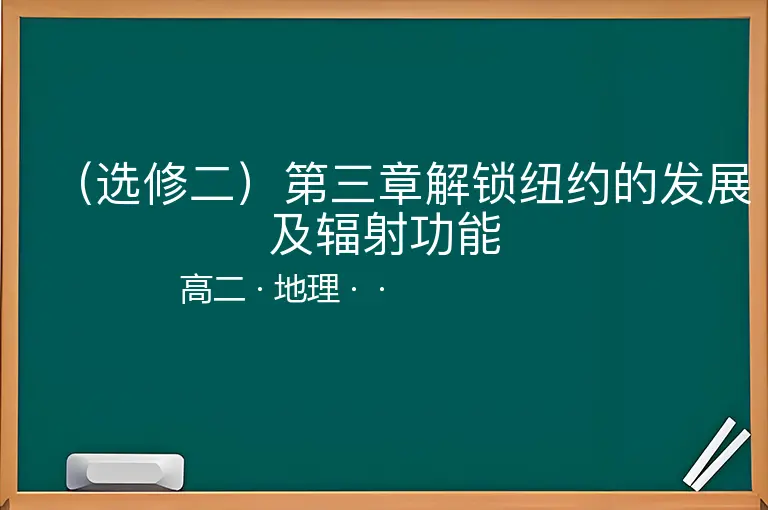 （选修二）第三章解锁纽约的发展及辐射功能

高二 · 地理 · ·